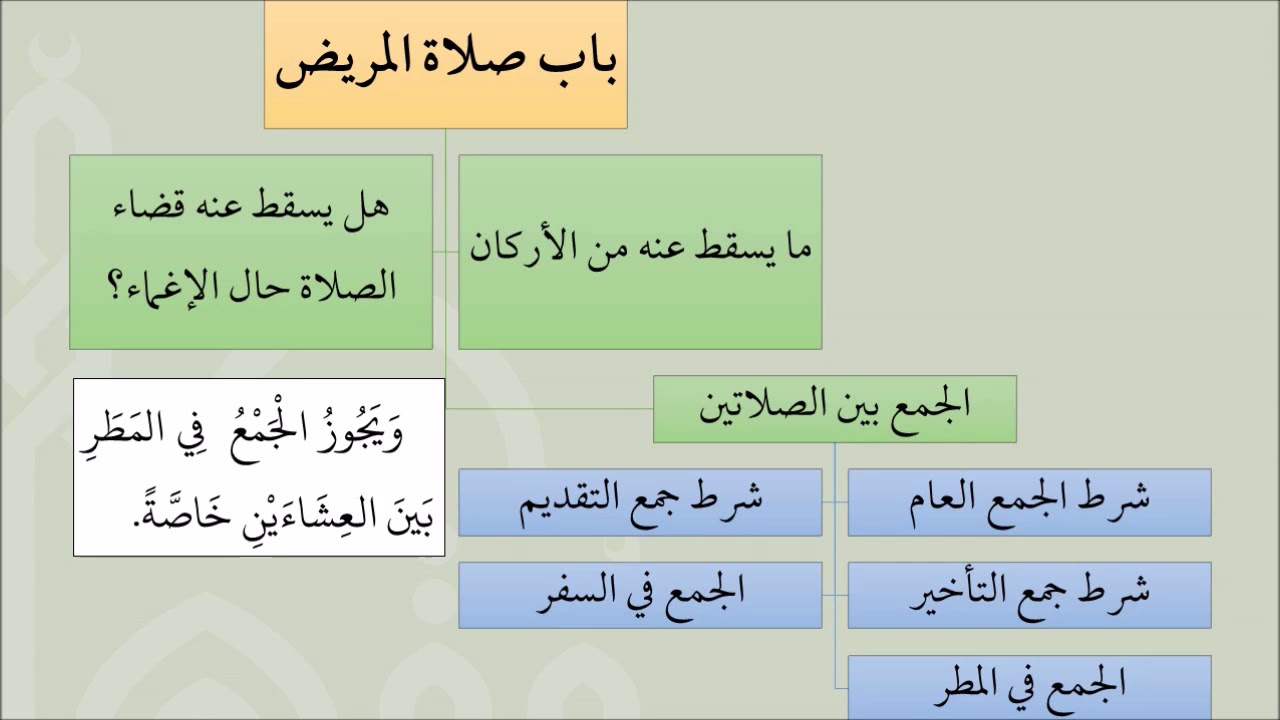 باب صلاة المريض

ما يسقط عنه من الأركان

هل يسقط عنه قضاء الصلاة حال الإغماء؟

الجمع بين الصلاتين

وَيَجُوزُ الْجَمْعُ فِي المَطَرِ بَيْنَ العِشَاءَيْنِ خَاصَّةً.

شرط الجمع العام

شرط جمع التقديم

شرط جمع التأخير

الجمع في السفر

الجمع في المطر